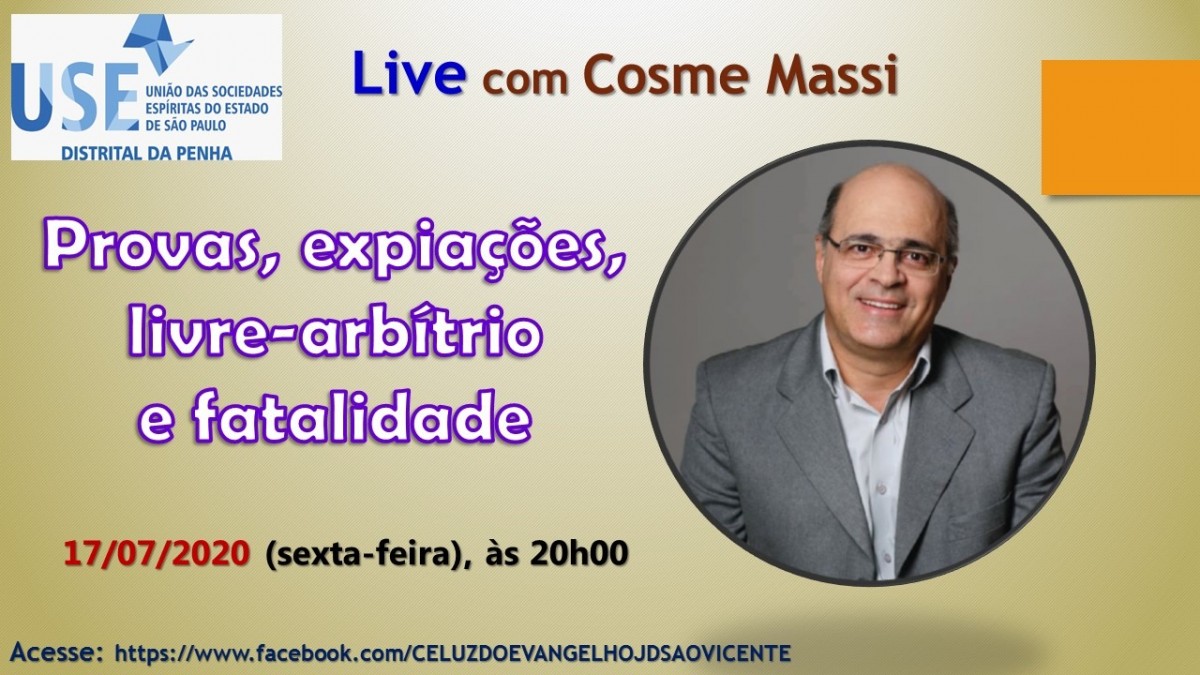 USE UNIÃO DAS SOCIEDADES ESPÍRITAS DO ESTADO DE SÃO PAULO
DISTRITAL DA PENHA

Live com Cosme Massi

Provas, expiações, livre-arbítrio e fatalidade

17/07/2020 (sexta-feira), às 20h00

Acesse: https://www.facebook.com/CELUZDOEVANGELHOJDSAOVICENTE